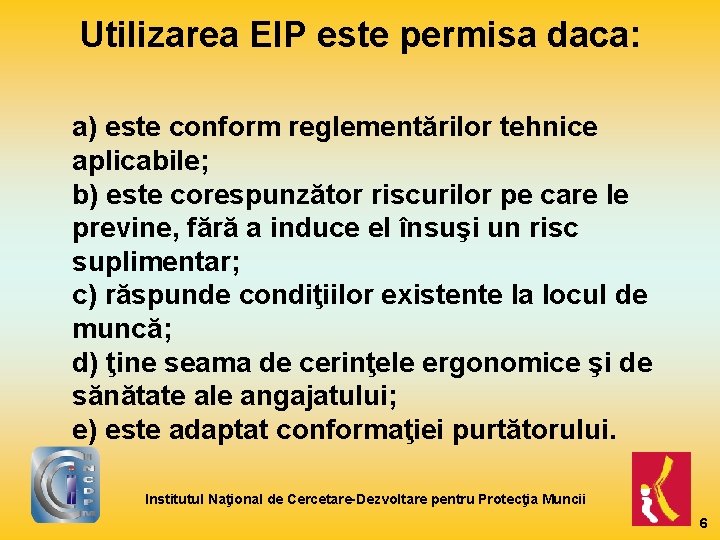 Utilizarea EIP este permisa daca:

a) este conform reglementărilor tehnice aplicabile;
b) este corespunzător riscurilor pe care le previne, fără a induce el însuşi un risc suplimentar;
c) răspunde condiţiilor existente la locul de muncă;
d) ţine seama de cerinţele ergonomice şi de sănătate ale angajatului;
e) este adaptat conformaţiei purtătorului.

INCDPM

Institutul Naţional de Cercetare-Dezvoltare pentru Protecţia Muncii

6